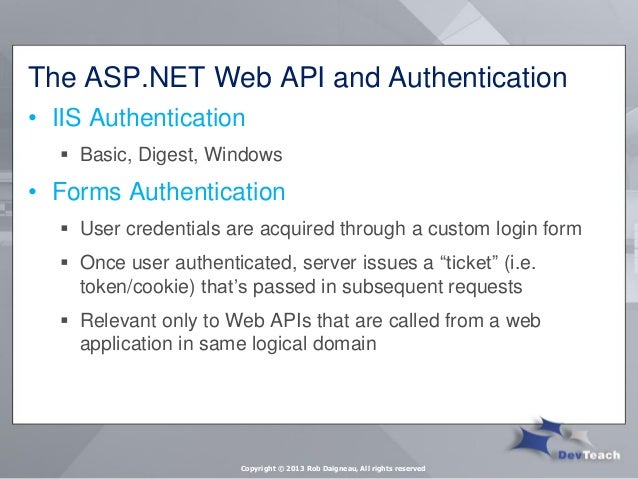 The ASP.NET Web API and Authentication

• IIS Authentication

▪ Basic, Digest, Windows

• Forms Authentication

▪ User credentials are acquired through a custom login form

▪ Once user authenticated, server issues a “ticket” (i.e. token/cookie) that’s passed in subsequent requests

▪ Relevant only to Web APIs that are called from a web application in same logical domain

DevTeach

Copyright © 2013 Rob Daigneau, All rights reserved